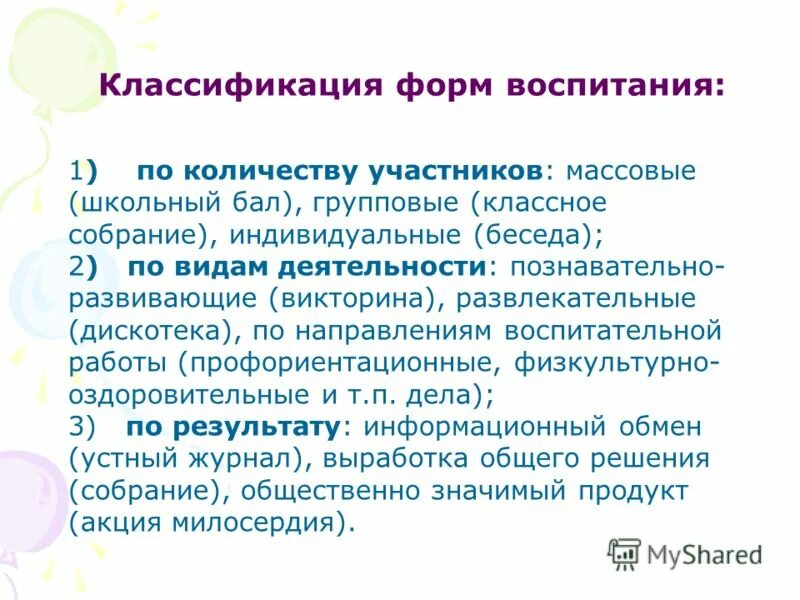 Классификация форм воспитания:

1) по количеству участников: массовые (школьный бал), групповые (классное собрание), индивидуальные (беседа);
2) по видам деятельности: познавательно-развивающие (викторина), развлекательные (дискотека), по направлениям воспитательной работы (профориентационные, физкультурно-оздоровительные и т.п. дела);
3) по результату: информационный обмен (устный журнал), выработка общего решения (собрание), общественно значимый продукт (акция милосердия).

MyShared